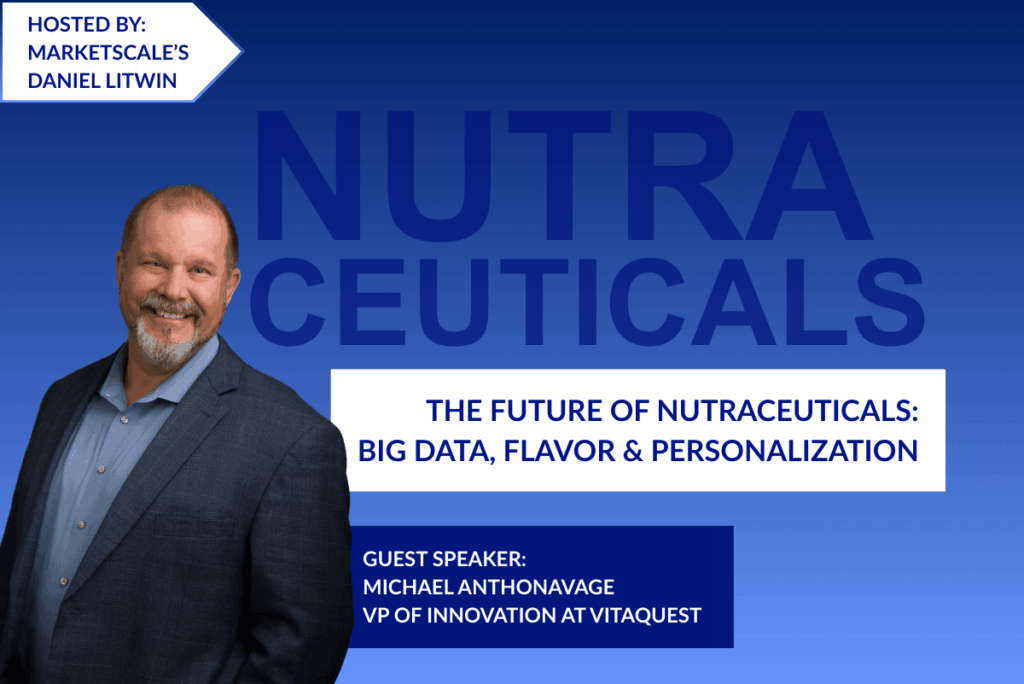 HOSTED BY:
MARKETSCALE'S
DANIEL LITWIN

NUTRA
CEUTICALS

THE FUTURE OF NUTRACEUTICALS:
BIG DATA, FLAVOR & PERSONALIZATION

GUEST SPEAKER:
MICHAEL ANTHONAVAGE
VP OF INNOVATION AT VITAQUEST